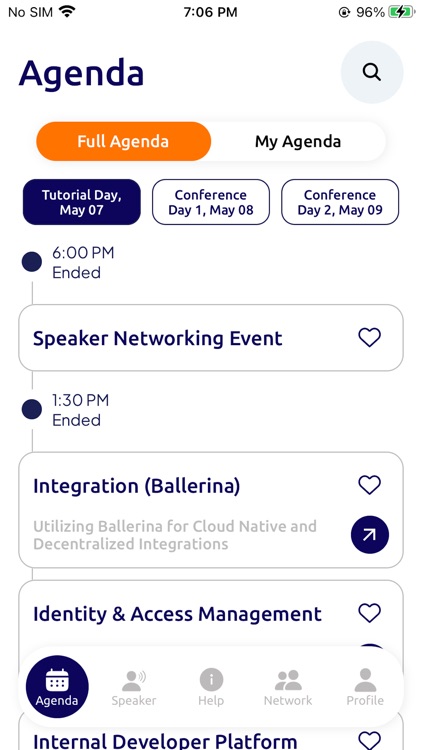 No SIM 7:06 PM 96%

Agenda

Full Agenda My Agenda

Tutorial Day, May 07
Conference Day 1, May 08
Conference Day 2, May 09

6:00 PM
Ended

Speaker Networking Event

1:30 PM
Ended

Integration (Ballerina)

Utilizing Ballerina for Cloud Native and Decentralized Integrations

Identity & Access Management

Agenda Speaker Help Network Profile

Internal Developer Platform